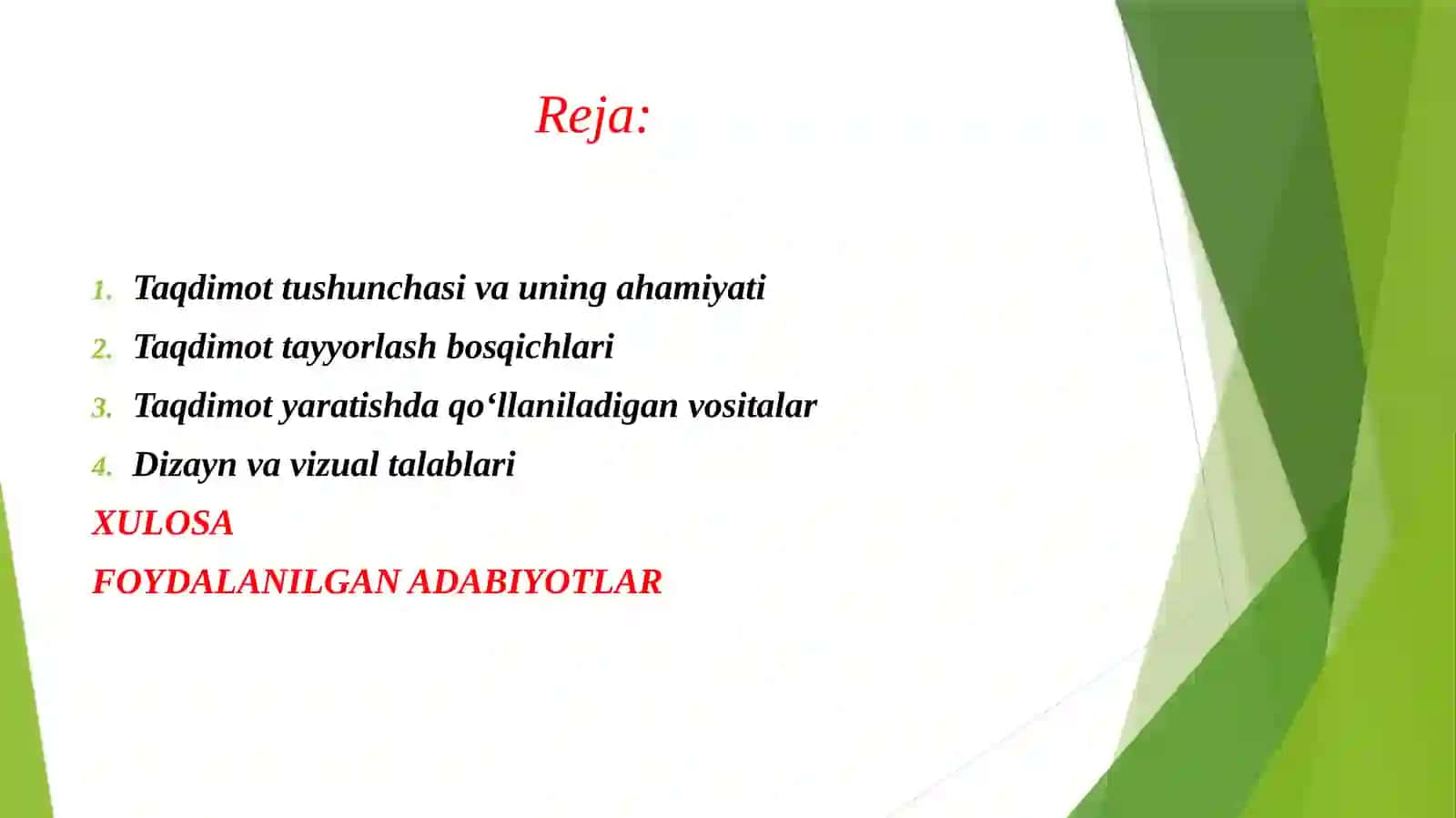 Reja:

1. Taqdimot tushunchasi va uning ahamiyati
2. Taqdimot tayyorlash bosqichlari
3. Taqdimot yaratishda qo‘llaniladigan vositalar
4. Dizayn va vizual talablari

XULOSA

FOYDALANILGAN ADABIYOTLAR